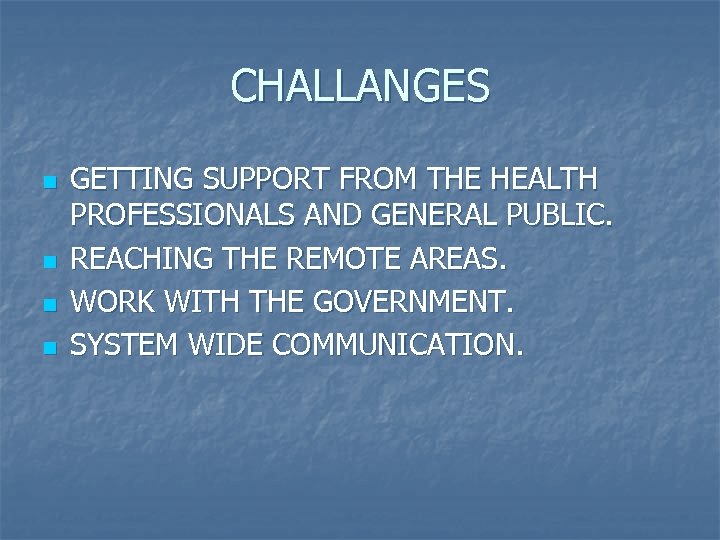 CHALLANGES

- GETTING SUPPORT FROM THE HEALTH PROFESSIONALS AND GENERAL PUBLIC.
- REACHING THE REMOTE AREAS.
- WORK WITH THE GOVERNMENT.
- SYSTEM WIDE COMMUNICATION.